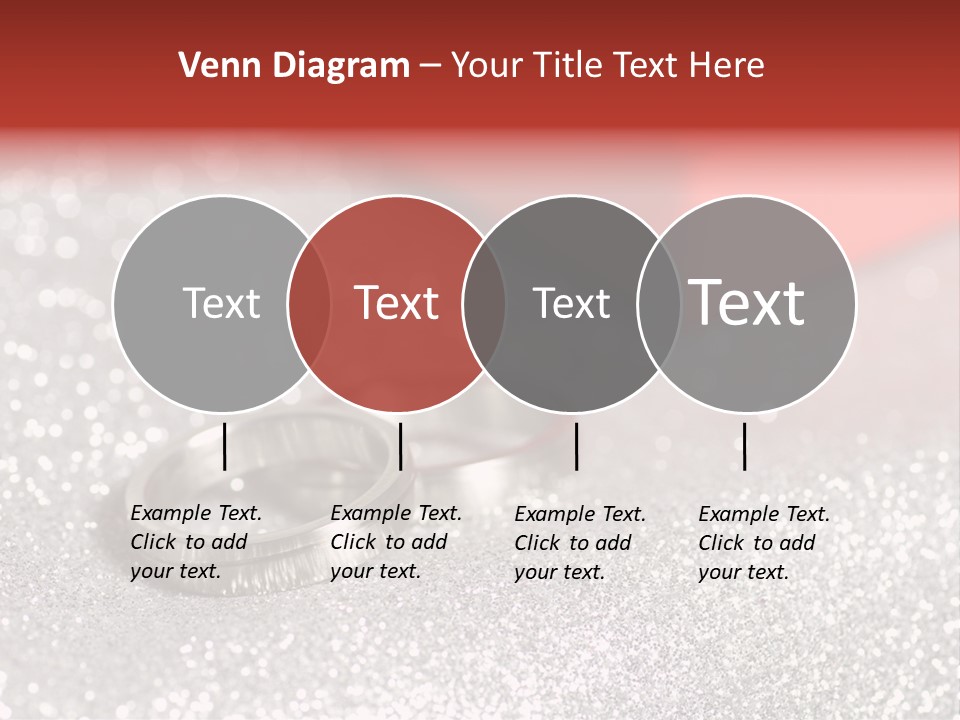 Venn Diagram – Your Title Text Here

Text

Text

Text

Text

Example Text. Click to add your text.

Example Text. Click to add your text.

Example Text. Click to add your text.

Example Text. Click to add your text.